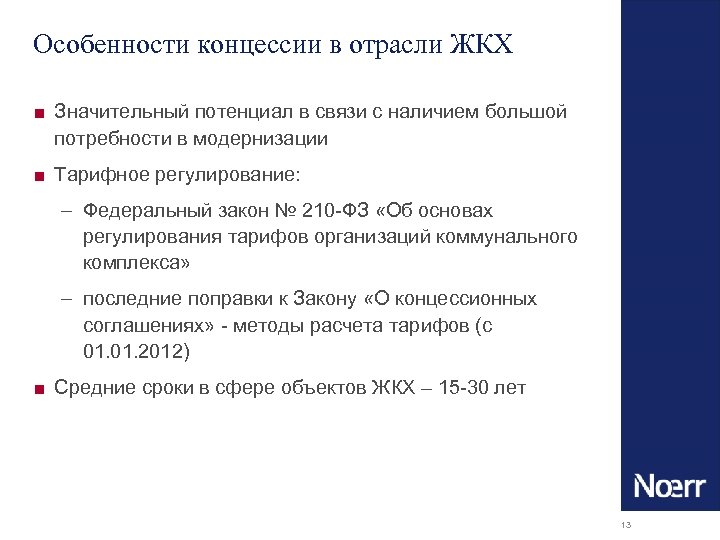 Особенности концессии в отрасли ЖКХ

■ Значительный потенциал в связи с наличием большой потребности в модернизации

■ Тарифное регулирование:

– Федеральный закон № 210-ФЗ «Об основах регулирования тарифов организаций коммунального комплекса»

– последние поправки к Закону «О концессионных соглашениях» - методы расчета тарифов (с 01.01.2012)

■ Средние сроки в сфере объектов ЖКХ – 15-30 лет

Noerr

13